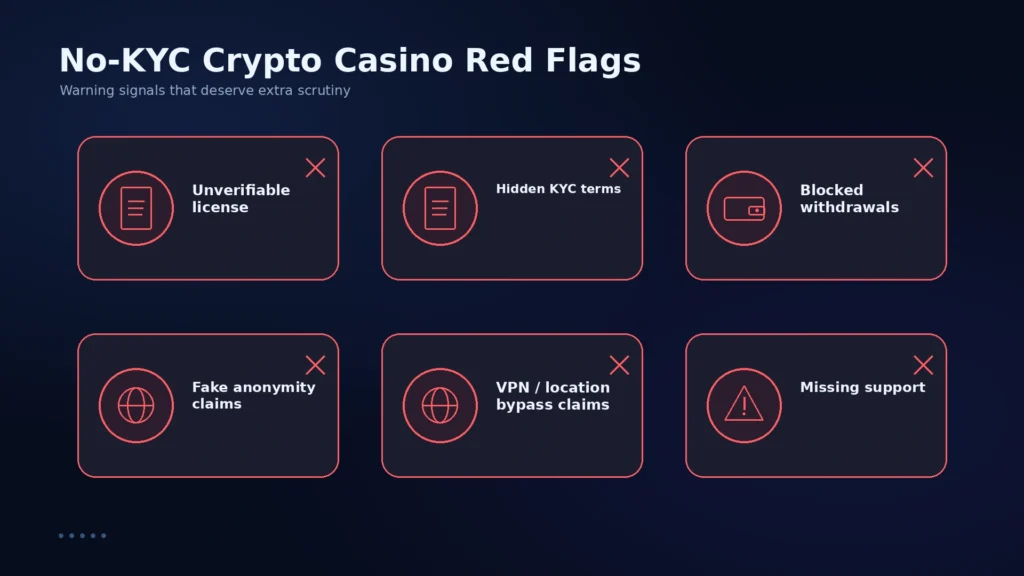 No-KYC Crypto Casino Red Flags

Warning signals that deserve extra scrutiny

Unverifiable license

Hidden KYC terms

Blocked withdrawals

Fake anonymity claims

VPN / location bypass claims

Missing support